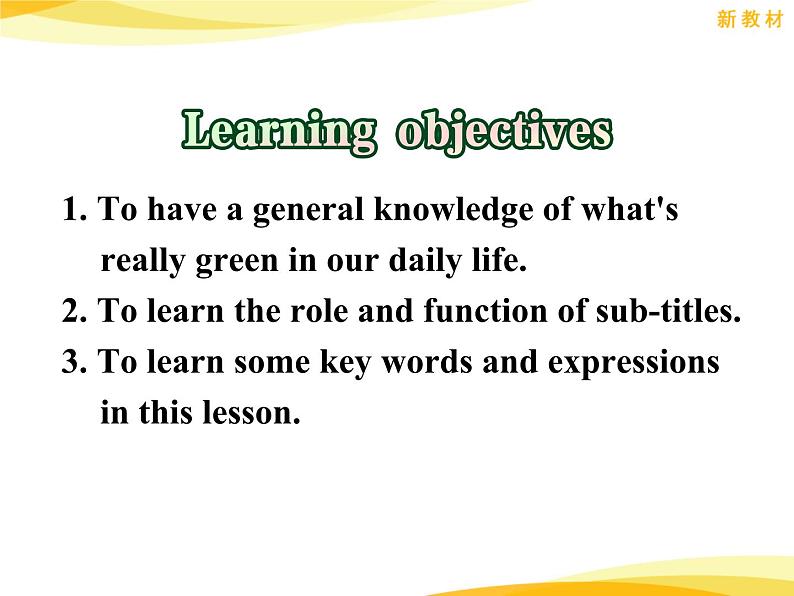 新教材

Learning objectives

1. To have a general knowledge of what's really green in our daily life.
2. To learn the role and function of sub-titles.
3. To learn some key words and expressions in this lesson.